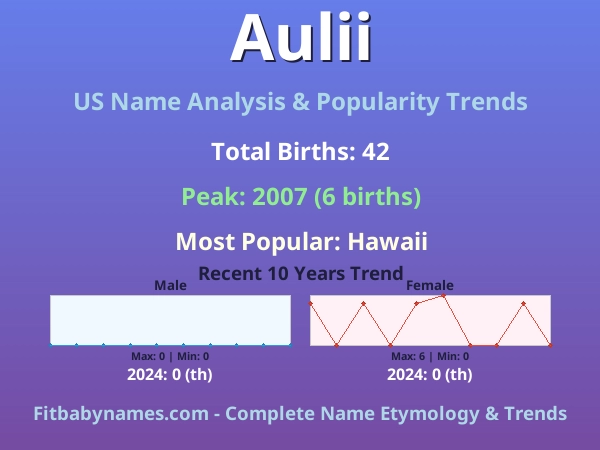 Aulii

US Name Analysis & Popularity Trends

Total Births: 42

Peak: 2007 (6 births)

Most Popular: Hawaii

Recent 10 Years Trend

Male

Max: 0 | Min: 0

2024: 0 (th)

Female

Max: 6 | Min: 0

2024: 0 (th)

Fitbabynames.com - Complete Name Etymology & Trends